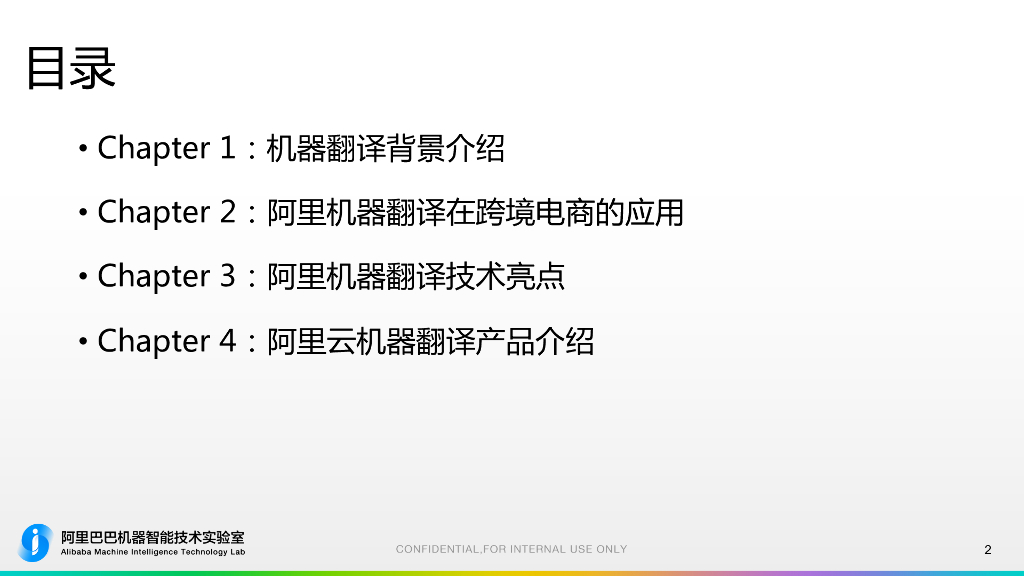 目录

• Chapter 1：机器翻译背景介绍

• Chapter 2：阿里机器翻译在跨境电商的应用

• Chapter 3：阿里机器翻译技术亮点

• Chapter 4：阿里云机器翻译产品介绍

阿里巴巴机器智能技术实验室
Alibaba Machine Intelligence Technology Lab

CONFIDENTIAL,FOR INTERNAL USE ONLY

2